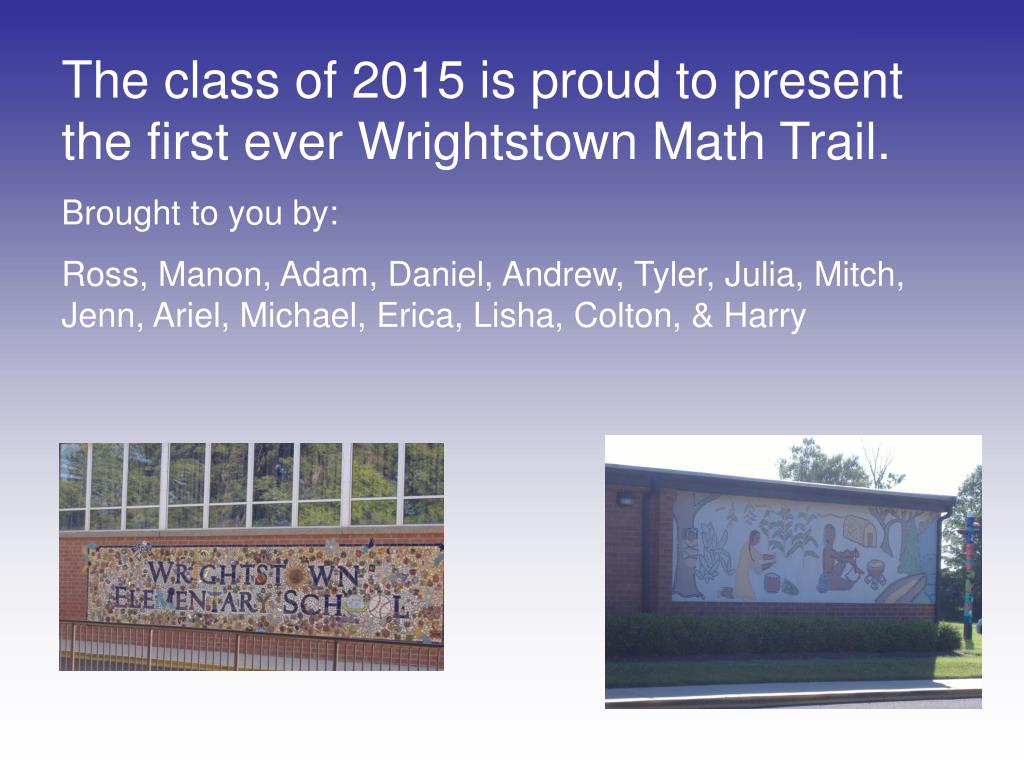 The class of 2015 is proud to present the first ever Wrightstown Math Trail.

Brought to you by:

Ross, Manon, Adam, Daniel, Andrew, Tyler, Julia, Mitch, Jenn, Ariel, Michael, Erica, Lisha, Colton, & Harry

WRIGHTSTOWN ELEMENTARY SCHOOL